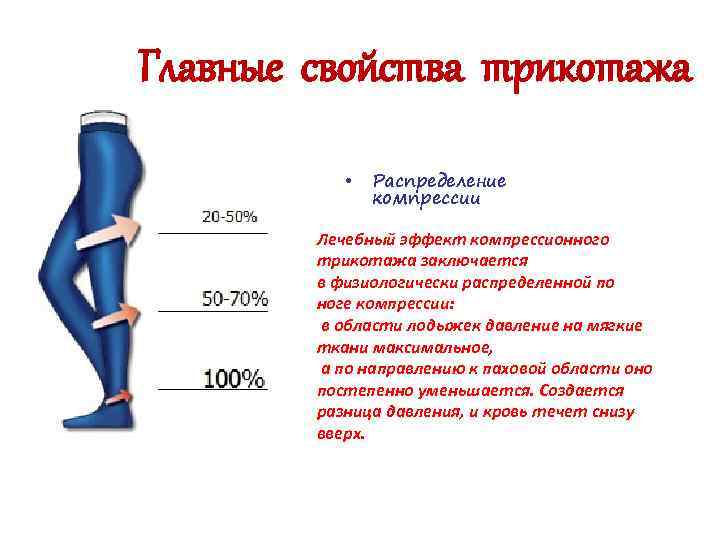 Главные свойства трикотажа

20-50%

50-70%

100%

• Распределение компрессии

Лечебный эффект компрессионного трикотажа заключается в физиологически распределенной по ноге компрессии:
в области лодыжек давление на мягкие ткани максимальное,
а по направлению к паховой области оно постепенно уменьшается. Создается разница давления, и кровь течет снизу вверх.